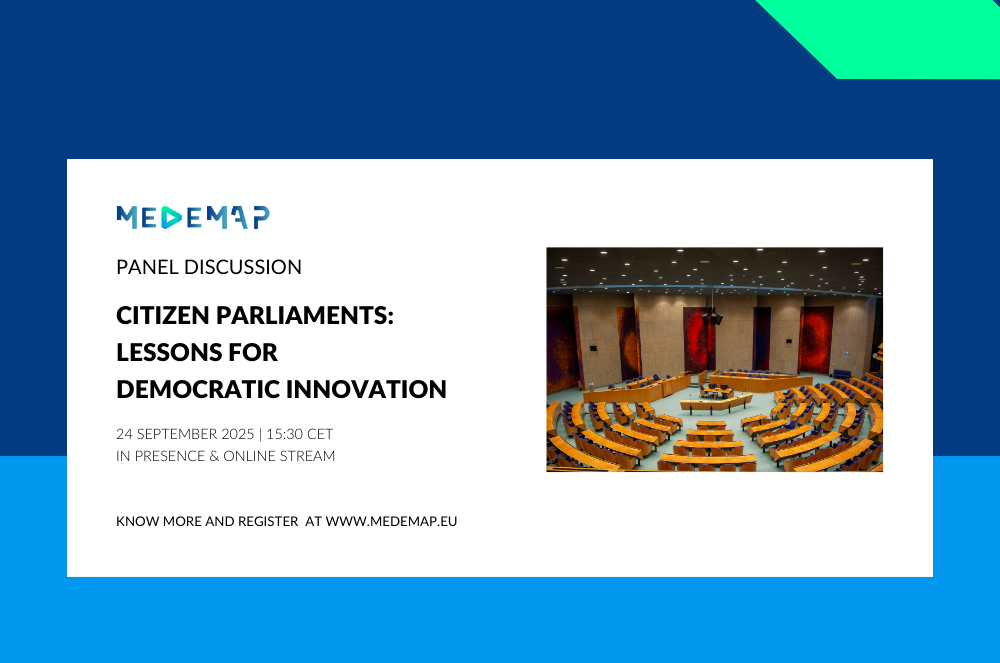 MEDEMAP

PANEL DISCUSSION

CITIZEN PARLIAMENTS: LESSONS FOR DEMOCRATIC INNOVATION

24 SEPTEMBER 2025 | 15:30 CET
IN PRESENCE & ONLINE STREAM

KNOW MORE AND REGISTER AT WWW.MEDEMAP.EU